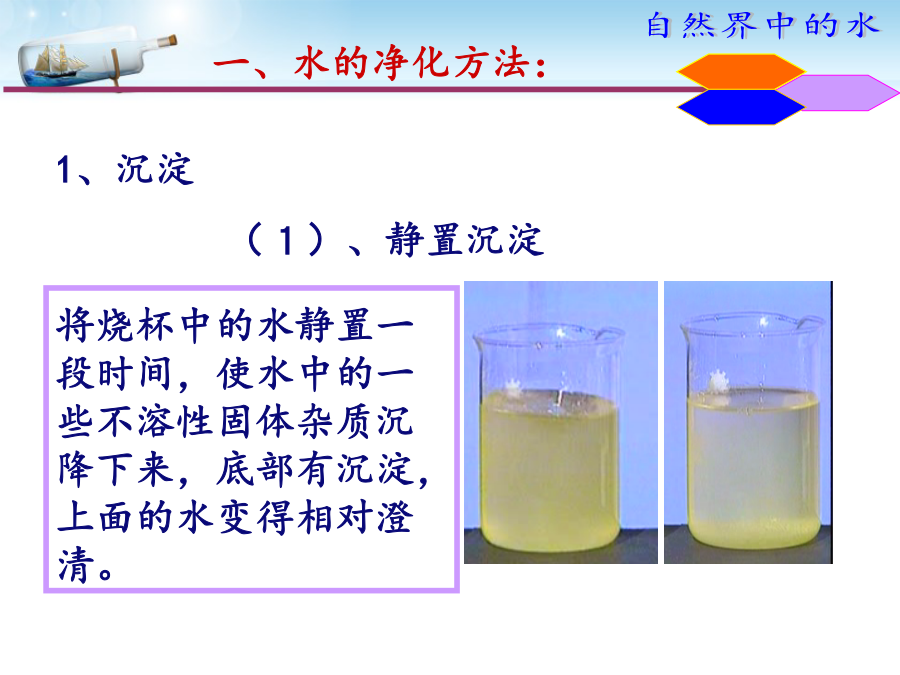 自然界中的水

一、水的净化方法：

1、沉淀

（1）、静置沉淀

将烧杯中的水静置一段时间，使水中的一些不溶性固体杂质沉降下来，底部有沉淀，上面的水变得相对澄清。